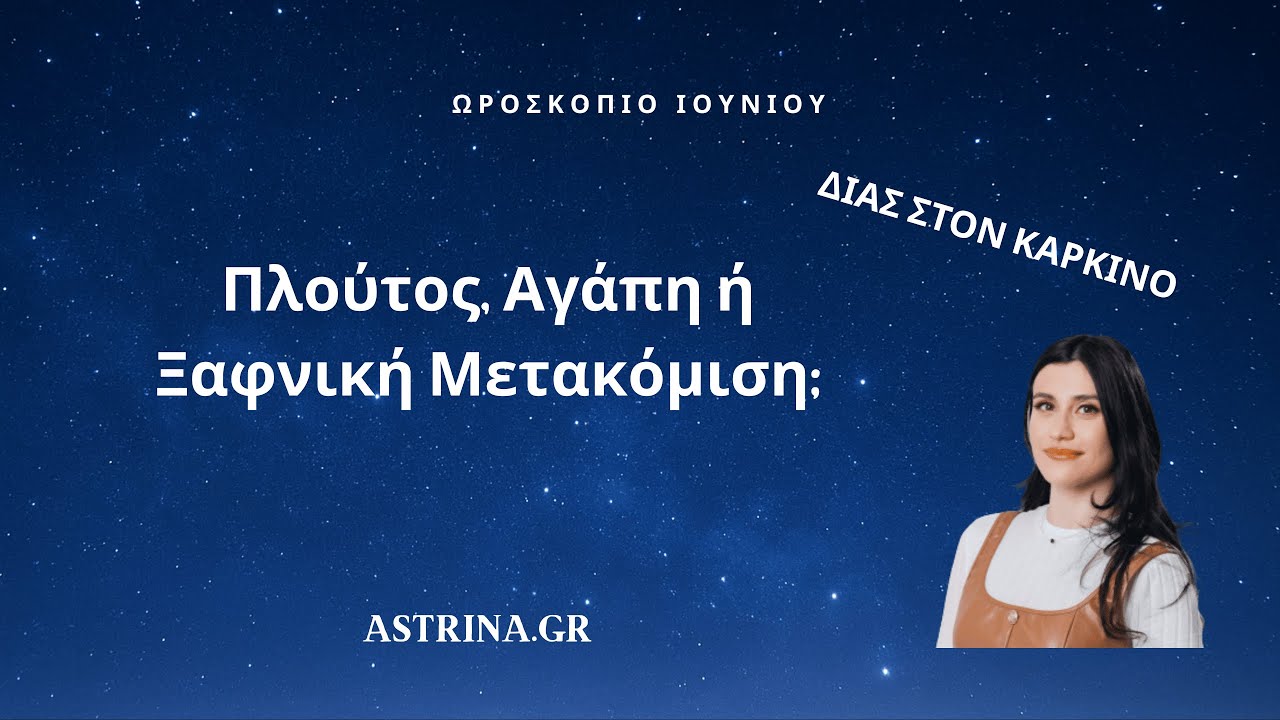 ΩΡΟΣΚΟΠΙΟ ΙΟΥΝΙΟΥ

ΔΙΑΣ ΣΤΟΝ ΚΑΡΚΙΝΟ

Πλούτος, Αγάπη ή Ξαφνική Μετακόμιση;

ASTRINA.GR